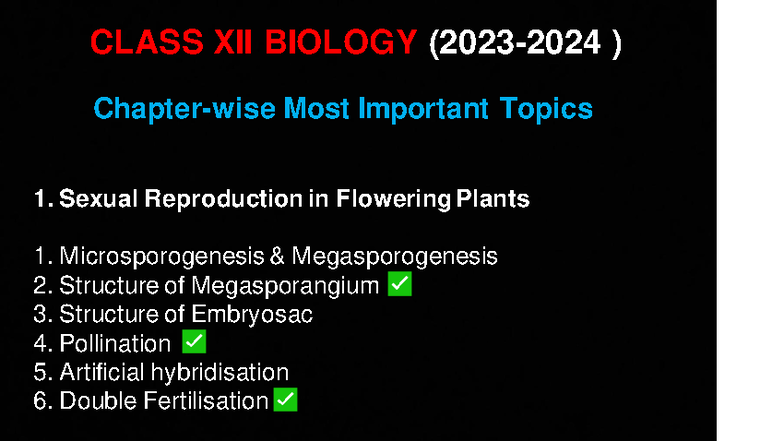 CLASS XII BIOLOGY (2023-2024 )

Chapter-wise Most Important Topics

1. Sexual Reproduction in Flowering Plants

1. Microsporogenesis & Megasporogenesis
2. Structure of Megasporangium ✅
3. Structure of Embryosac
4. Pollination ✅
5. Artificial hybridisation
6. Double Fertilisation ✅